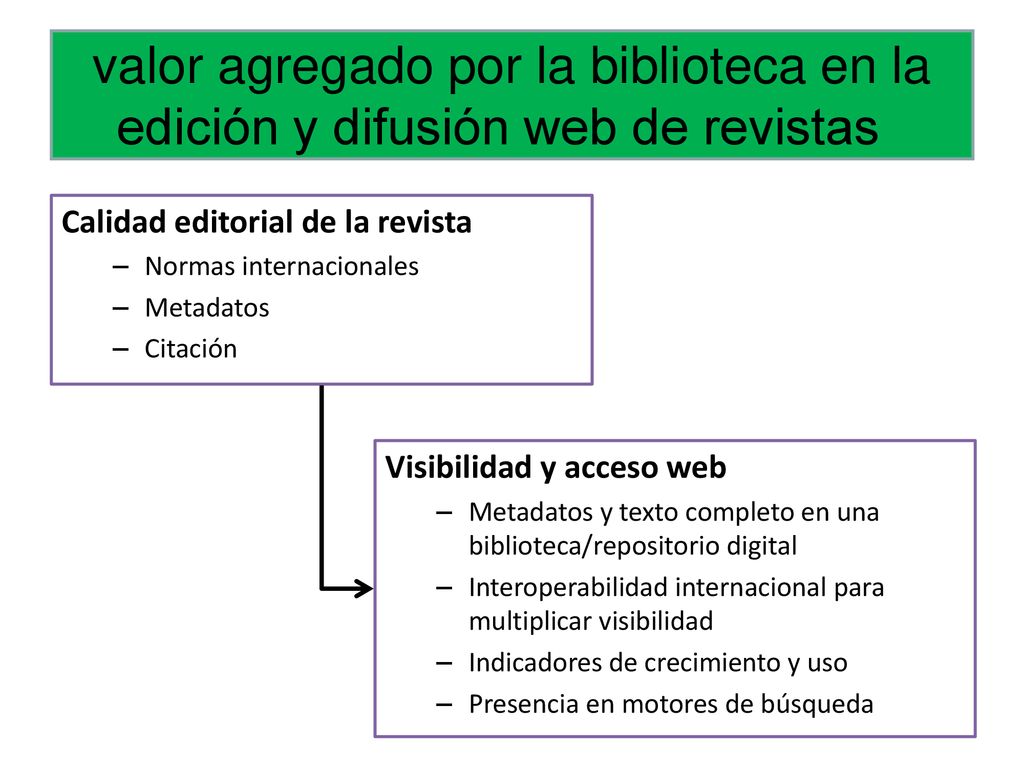 valor agregado por la biblioteca en la edición y difusión web de revistas

Calidad editorial de la revista
– Normas internacionales
– Metadatos
– Citación

Visibilidad y acceso web
– Metadatos y texto completo en una biblioteca/repositorio digital
– Interoperabilidad internacional para multiplicar visibilidad
– Indicadores de crecimiento y uso
– Presencia en motores de búsqueda